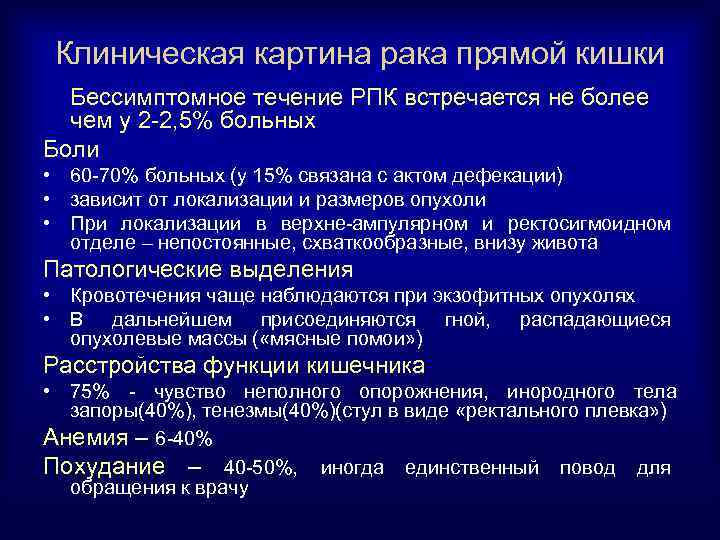 Клиническая картина рака прямой кишки

Бессимптомное течение РПК встречается не более чем у 2-2,5% больных

Боли

• 60-70% больных (у 15% связана с актом дефекации)
• зависит от локализации и размеров опухоли
• При локализации в верхне-ампулярном и ректосигмоидном отделе – непостоянные, схваткообразные, внизу живота

Патологические выделения

• Кровотечения чаще наблюдаются при экзофитных опухолях
• В дальнейшем присоединяются гной, распадающиеся опухолевые массы («мясные помои»)

Расстройства функции кишечника

• 75% - чувство неполного опорожнения, инородного тела запоры(40%), тенезмы(40%)(стул в виде «ректального плевка»)

Анемия – 6-40%

Похудание – 40-50%, иногда единственный повод для обращения к врачу